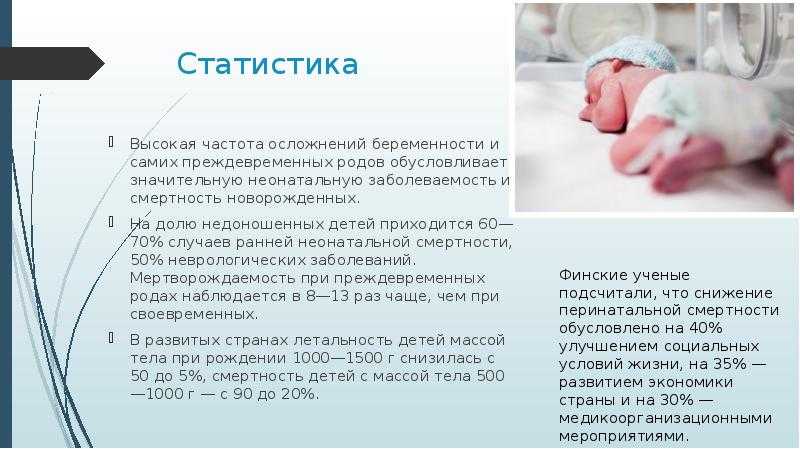 Статистика

Высокая частота осложнений беременности и самих преждевременных родов обусловливает значительную неонатальную заболеваемость и смертность новорожденных.

На долю недоношенных детей приходится 60—70% случаев ранней неонатальной смертности, 50% неврологических заболеваний. Мертворождаемость при преждевременных родах наблюдается в 8—13 раз чаще, чем при своевременных.

В развитых странах летальность детей массой тела при рождении 1000—1500 г снизилась с 50 до 5%, смертность детей с массой тела 500—1000 г — с 90 до 20%.

Финские ученые подсчитали, что снижение перинатальной смертности обусловлено на 40% улучшением социальных условий жизни, на 35% — развитием экономики страны и на 30% — медикоорганизационными мероприятиями.